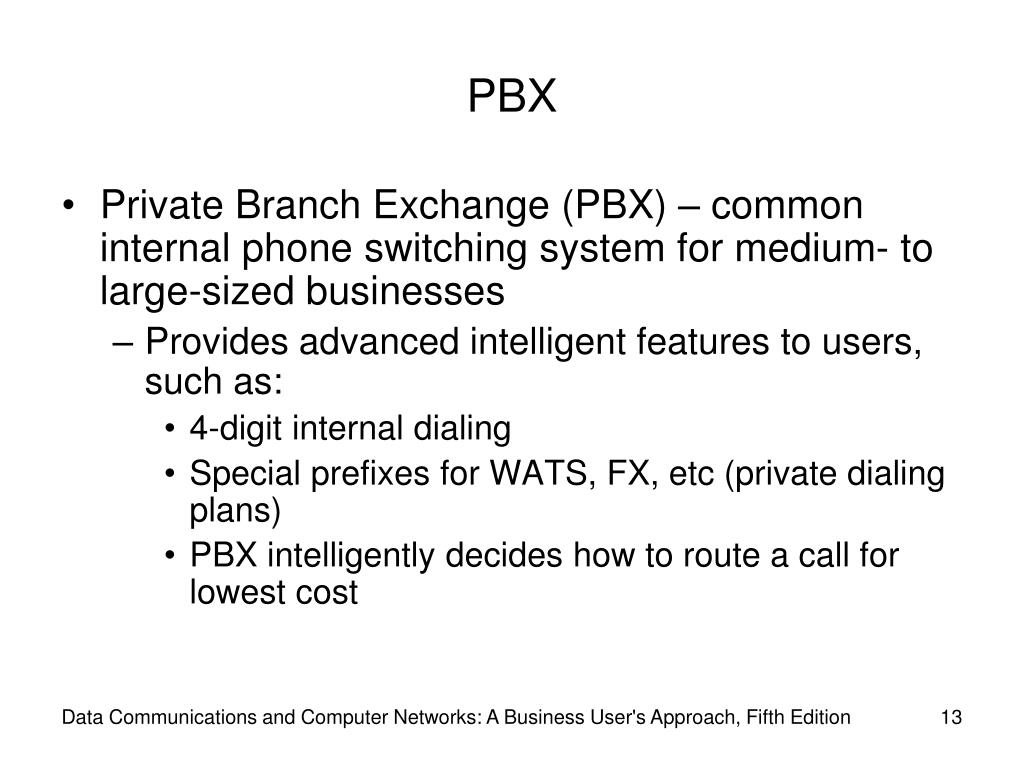 PBX

• Private Branch Exchange (PBX) – common internal phone switching system for medium- to large-sized businesses
  – Provides advanced intelligent features to users, such as:
    • 4-digit internal dialing
    • Special prefixes for WATS, FX, etc (private dialing plans)
    • PBX intelligently decides how to route a call for lowest cost

Data Communications and Computer Networks: A Business User's Approach, Fifth Edition 13